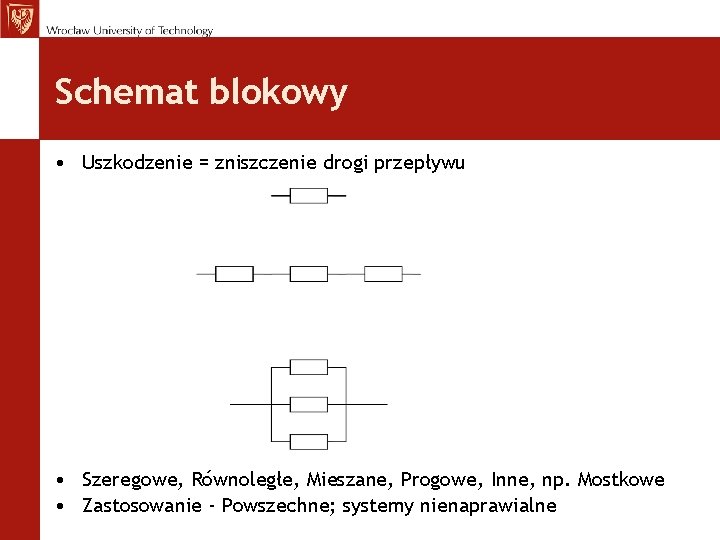 Wrocław University of Technology

Schemat blokowy

• Uszkodzenie = zniszczenie drogi przepływu

• Szeregowe, Równoległe, Mieszane, Progowe, Inne, np. Mostkowe
• Zastosowanie - Powszechne; systemy nienaprawialne